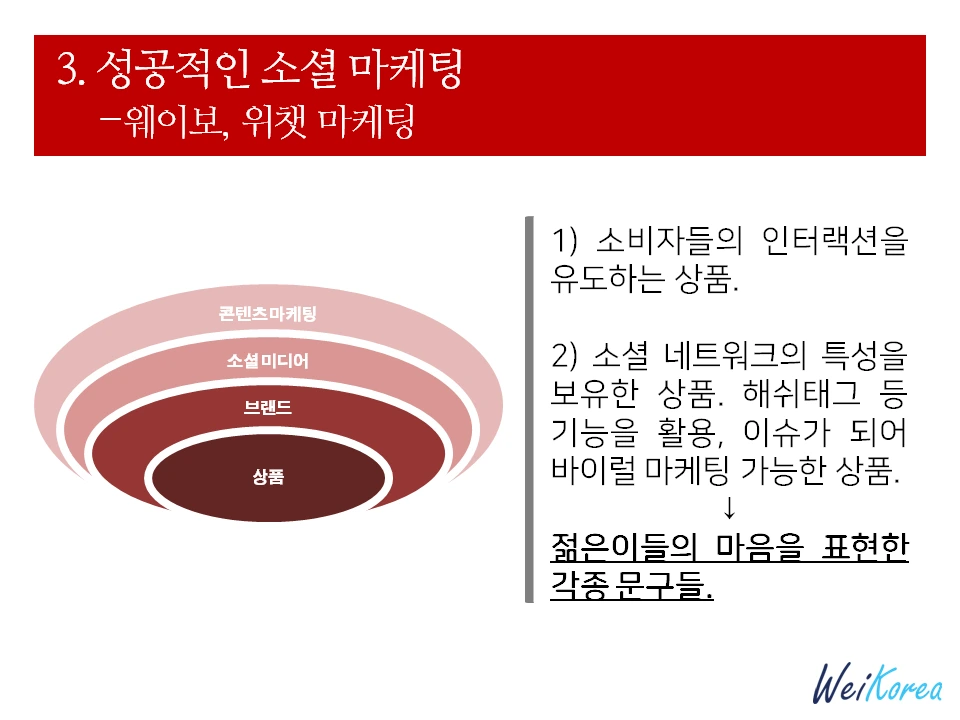 3. 성공적인 소셜 마케팅
-웨이보, 위챗 마케팅

콘텐츠마케팅
소셜미디어
브랜드
상품

1) 소비자들의 인터랙션을 유도하는 상품.

2) 소셜 네트워크의 특성을 보유한 상품. 해쉬태그 등 기능을 활용, 이슈가 되어 바이럴 마케팅 가능한 상품.
↓
젊은이들의 마음을 표현한 각종 문구들.

WeiKorea